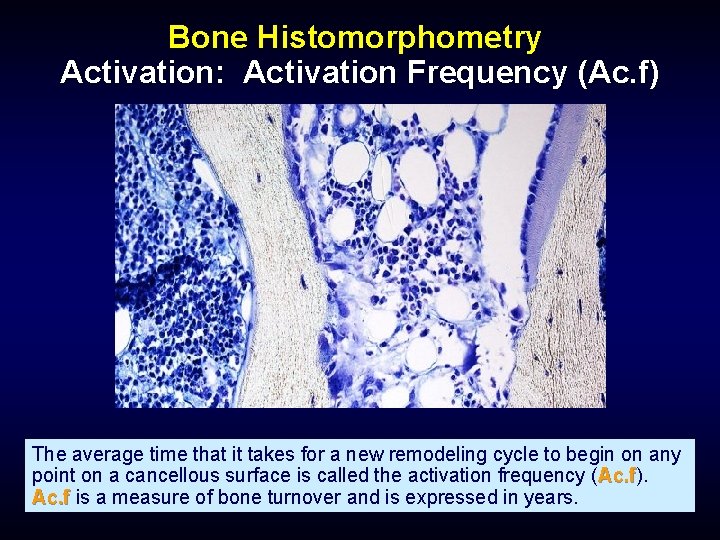 Bone Histomorphometry
Activation: Activation Frequency (Ac.f)

The average time that it takes for a new remodeling cycle to begin on any point on a cancellous surface is called the activation frequency (Ac.f). Ac.f is a measure of bone turnover and is expressed in years.